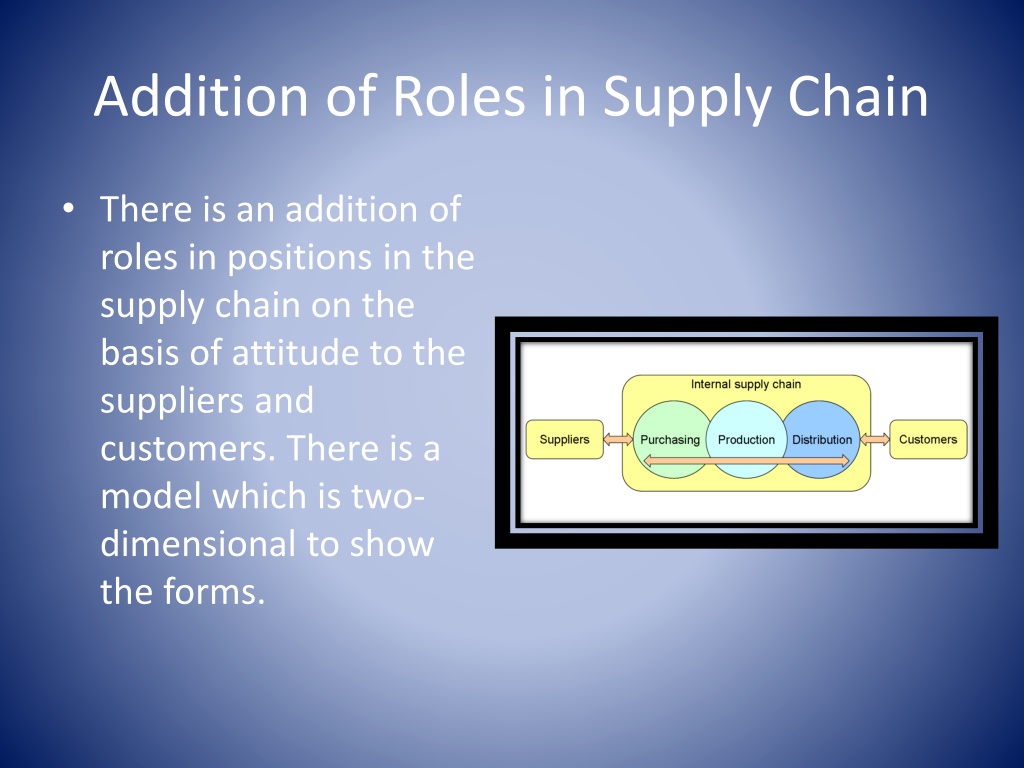 Addition of Roles in Supply Chain

• There is an addition of roles in positions in the supply chain on the basis of attitude to the suppliers and customers. There is a model which is two-dimensional to show the forms.

Internal supply chain

Suppliers

Purchasing

Production

Distribution

Customers